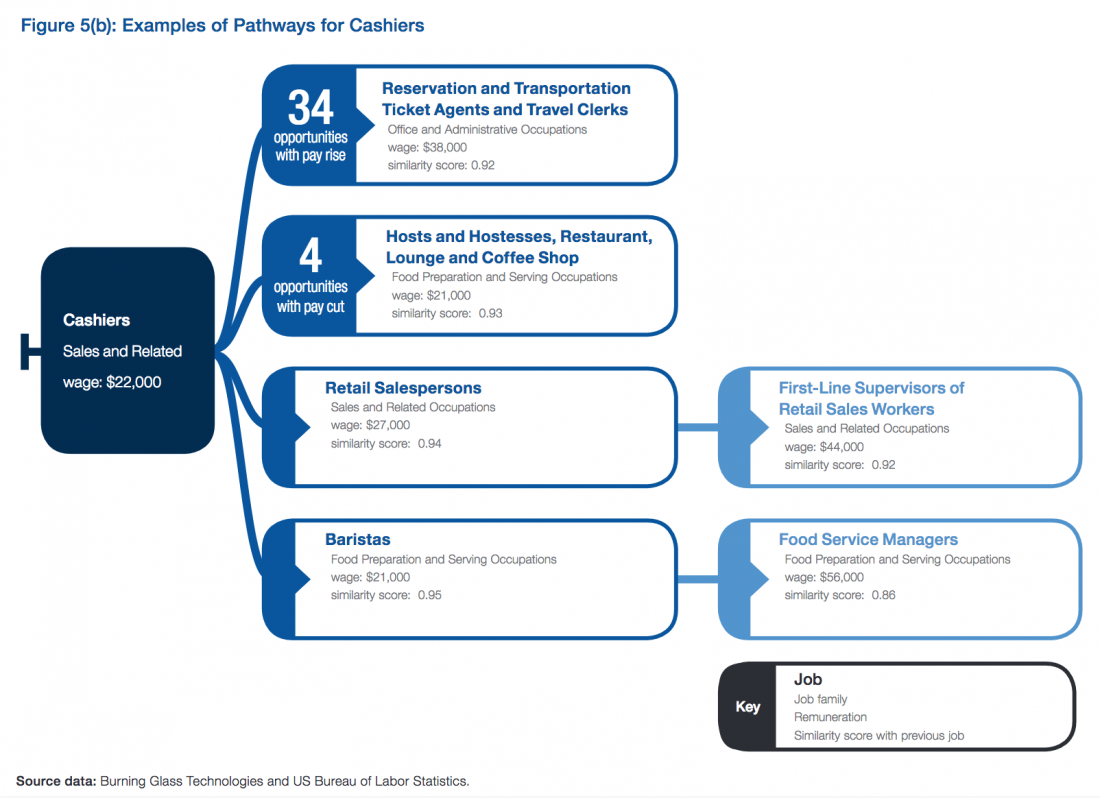 Figure 5(b): Examples of Pathways for Cashiers

Cashiers
Sales and Related
wage: $22,000

34
opportunities with pay rise

Reservation and Transportation Ticket Agents and Travel Clerks
Office and Administrative Occupations
wage: $38,000
similarity score: 0.92

4
opportunities with pay cut

Hosts and Hostesses, Restaurant, Lounge and Coffee Shop
Food Preparation and Serving Occupations
wage: $21,000
similarity score: 0.93

Retail Salespersons
Sales and Related Occupations
wage: $27,000
similarity score: 0.94

First-Line Supervisors of Retail Sales Workers
Sales and Related Occupations
wage: $44,000
similarity score: 0.92

Baristas
Food Preparation and Serving Occupations
wage: $21,000
similarity score: 0.95

Food Service Managers
Food Preparation and Serving Occupations
wage: $56,000
similarity score: 0.86

Key
Job
Job family
Remuneration
Similarity score with previous job

Source data: Burning Glass Technologies and US Bureau of Labor Statistics.